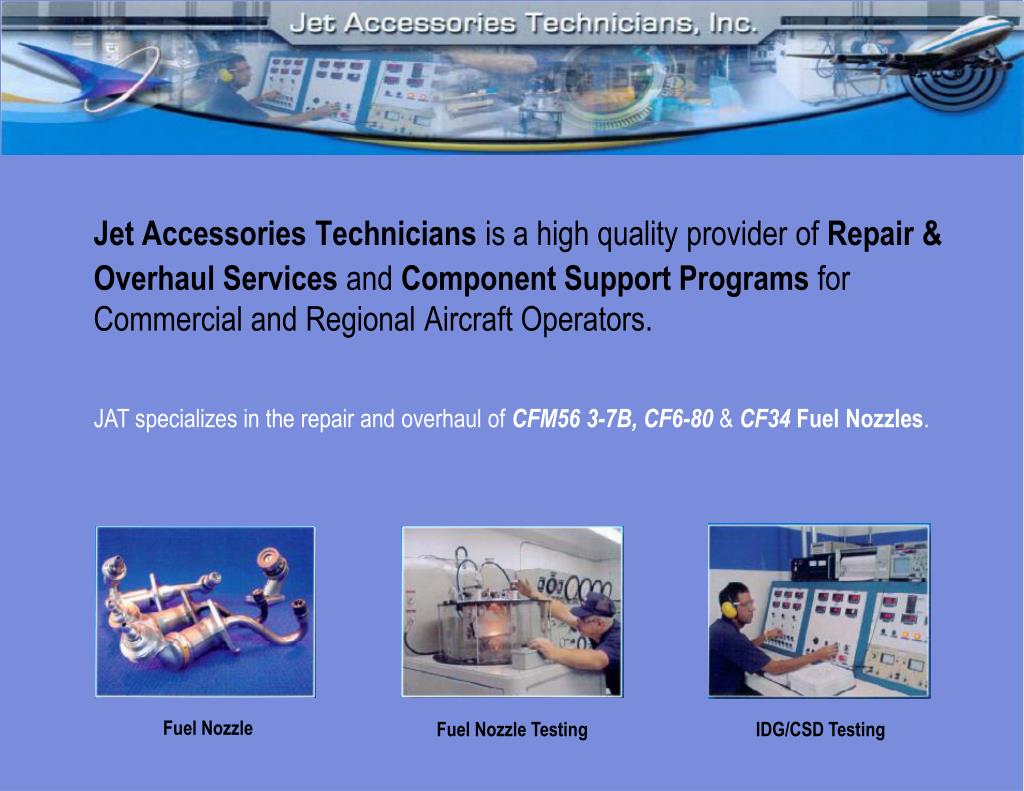 Jet Accessories Technicians, Inc.

Jet Accessories Technicians is a high quality provider of Repair & Overhaul Services and Component Support Programs for Commercial and Regional Aircraft Operators.

JAT specializes in the repair and overhaul of CFM56 3-7B, CF6-80 & CF34 Fuel Nozzles.

Fuel Nozzle

Fuel Nozzle Testing

IDG/CSD Testing